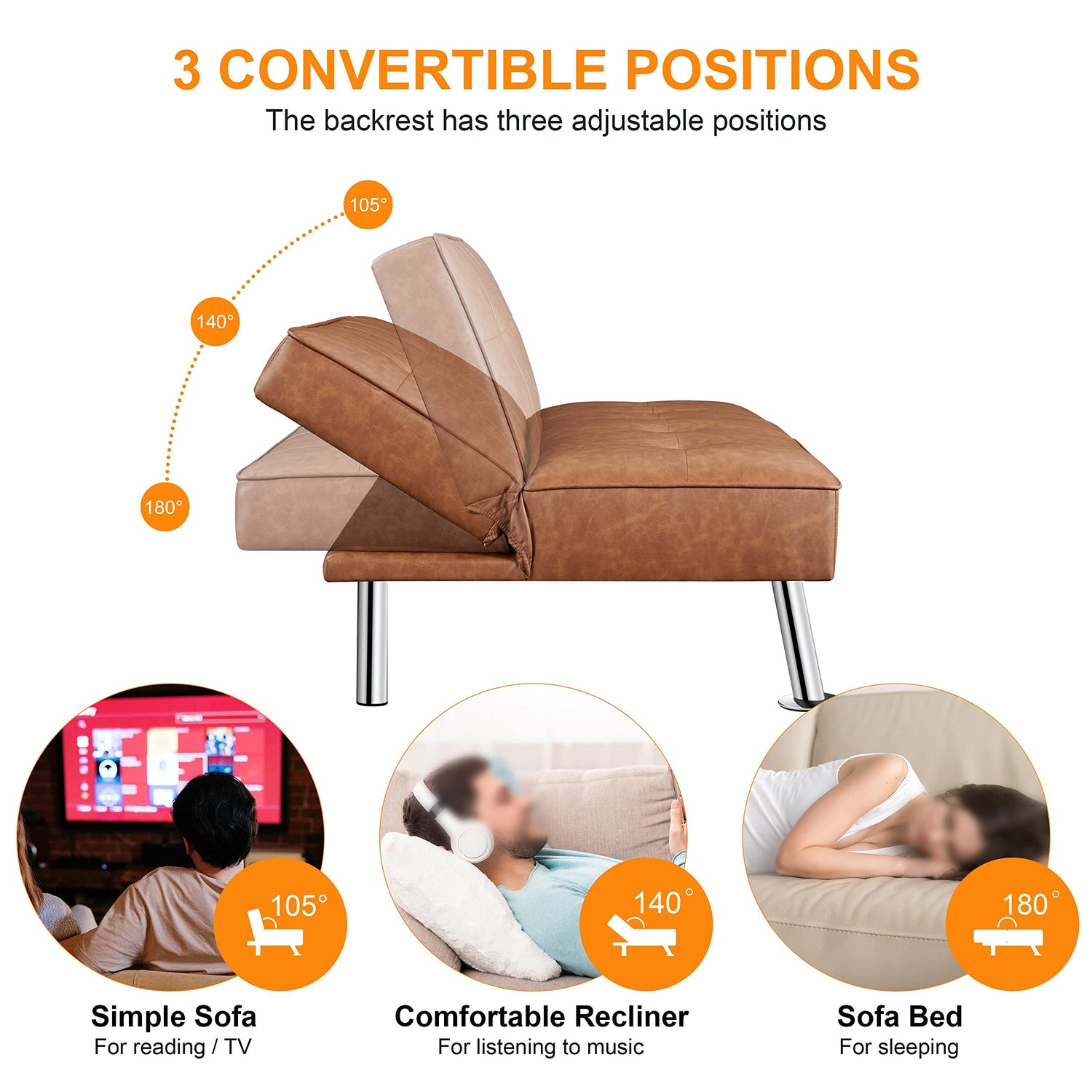 3 CONVERTIBLE POSITIONS
The backrest has three adjustable positions

105°
140°
180°

105°
Simple Sofa
For reading / TV

140°
Comfortable Recliner
For listening to music

180°
Sofa Bed
For sleeping